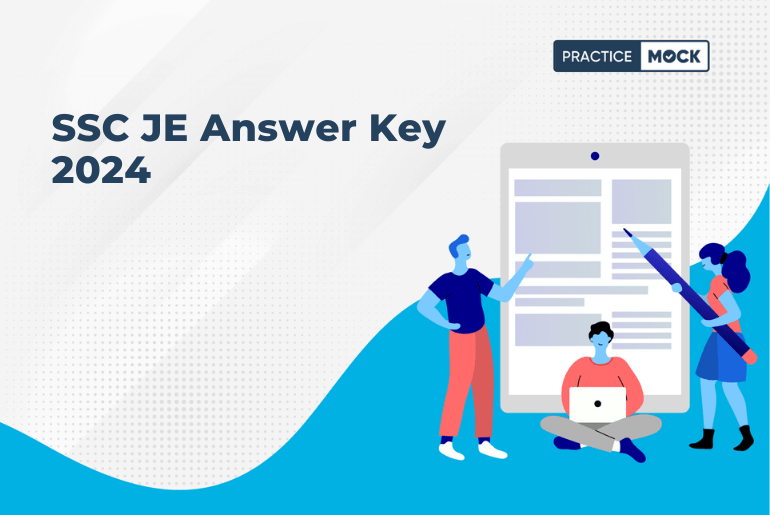 PRACTICE MOCK

SSC JE Answer Key 2024